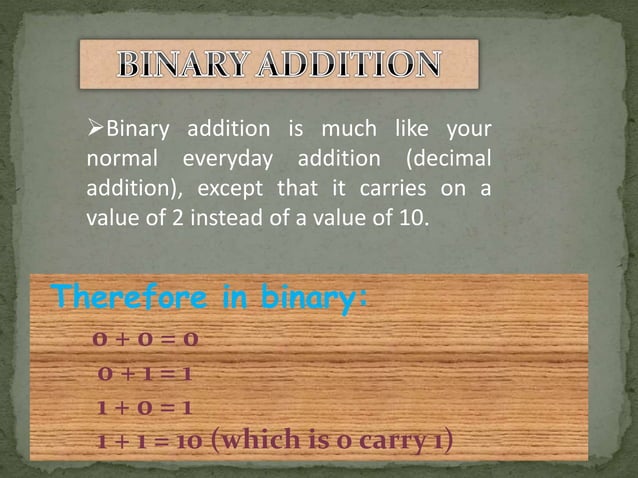 BINARY ADDITION

➢Binary addition is much like your normal everyday addition (decimal addition), except that it carries on a value of 2 instead of a value of 10.

Therefore in binary:

$0 + 0 = 0$

$0 + 1 = 1$

$1 + 0 = 1$

$1 + 1 = 10$ (which is 0 carry 1)